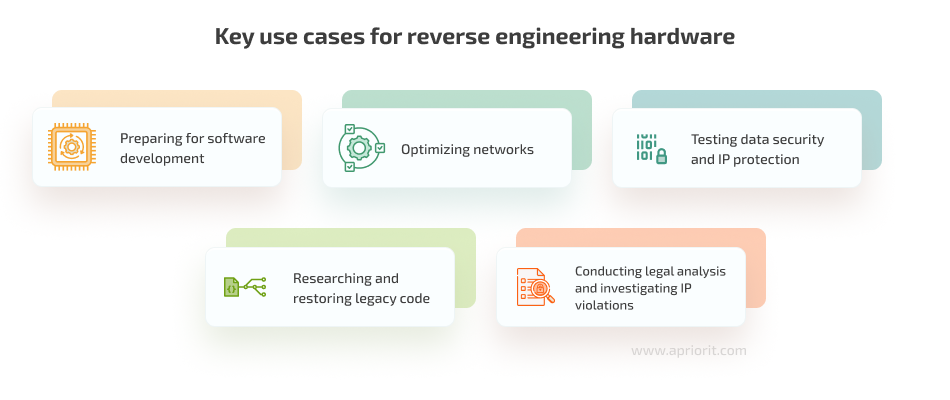 Key use cases for reverse engineering hardware

Preparing for software development

Optimizing networks

Testing data security and IP protection

Researching and restoring legacy code

Conducting legal analysis and investigating IP violations

www.apriorit.com